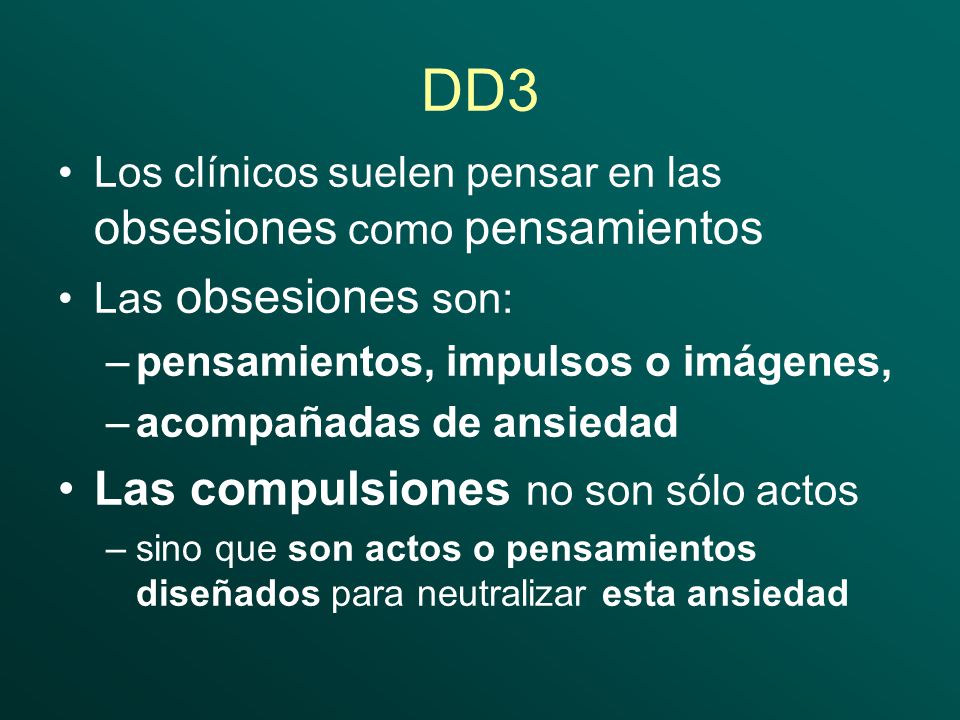 DD3

• Los clínicos suelen pensar en las obsesiones como pensamientos

• Las obsesiones son:
– pensamientos, impulsos o imágenes,
– acompañadas de ansiedad

• Las compulsiones no son sólo actos
– sino que son actos o pensamientos diseñados para neutralizar esta ansiedad